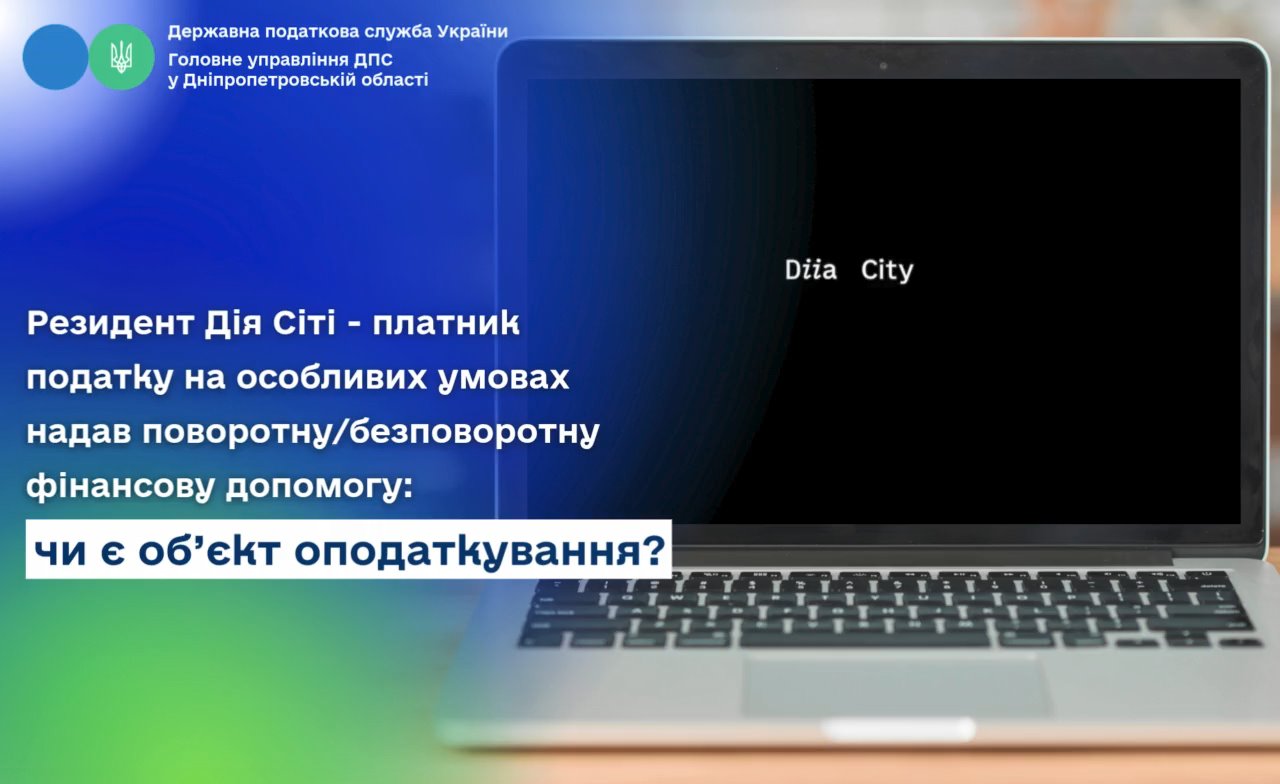 Державна податкова служба України
Головне управління ДПС
у Дніпропетровській області

Diia City

Резидент Дія Сіті - платник податку на особливих умовах надав поворотну/безповоротну фінансову допомогу:

чи є об'єкт оподаткування?